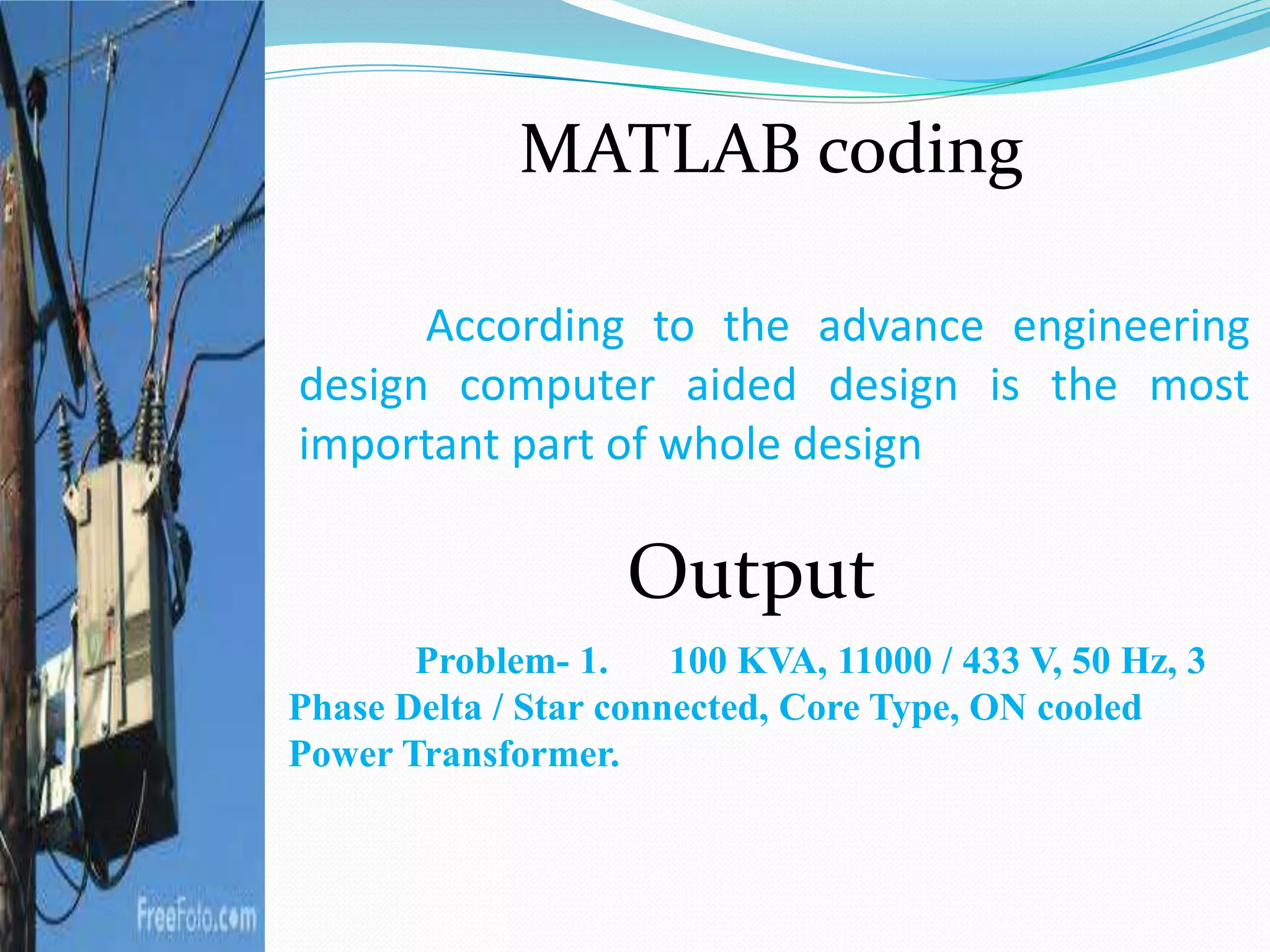 MATLAB coding

According to the advance engineering design computer aided design is the most important part of whole design

Output

Problem- 1. 100 KVA, 11000 / 433 V, 50 Hz, 3 Phase Delta / Star connected, Core Type, ON cooled Power Transformer.

FreeFoto.com